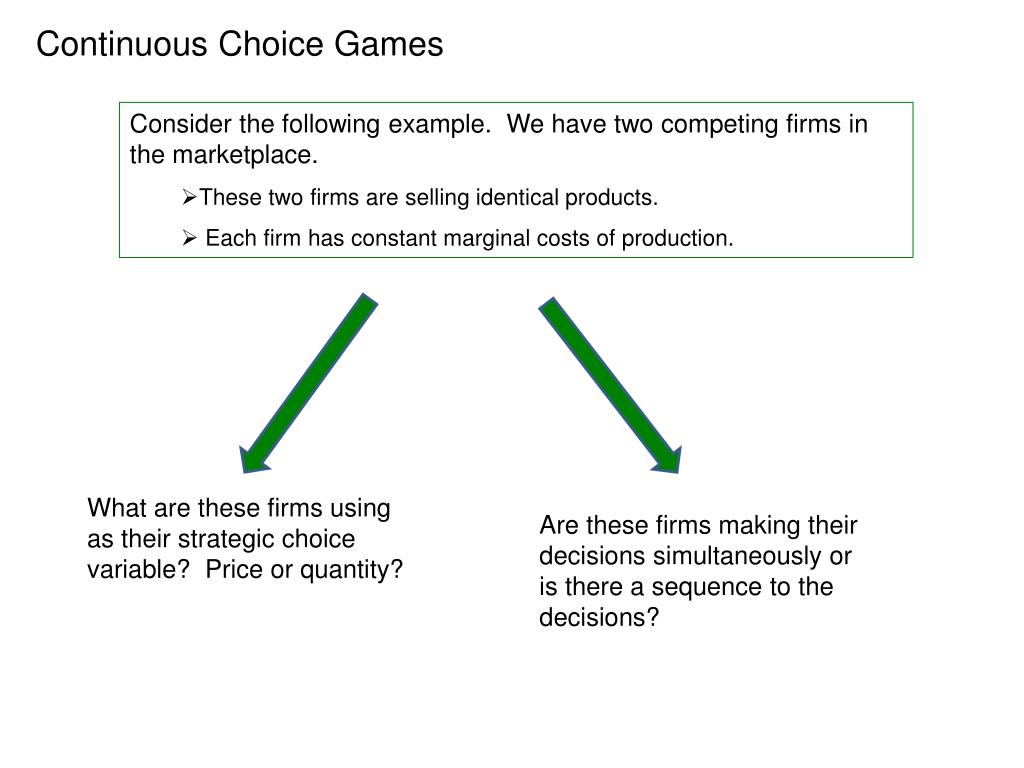 Continuous Choice Games

Consider the following example. We have two competing firms in the marketplace.

➢These two firms are selling identical products.

➢ Each firm has constant marginal costs of production.

What are these firms using as their strategic choice variable? Price or quantity?

Are these firms making their decisions simultaneously or is there a sequence to the decisions?